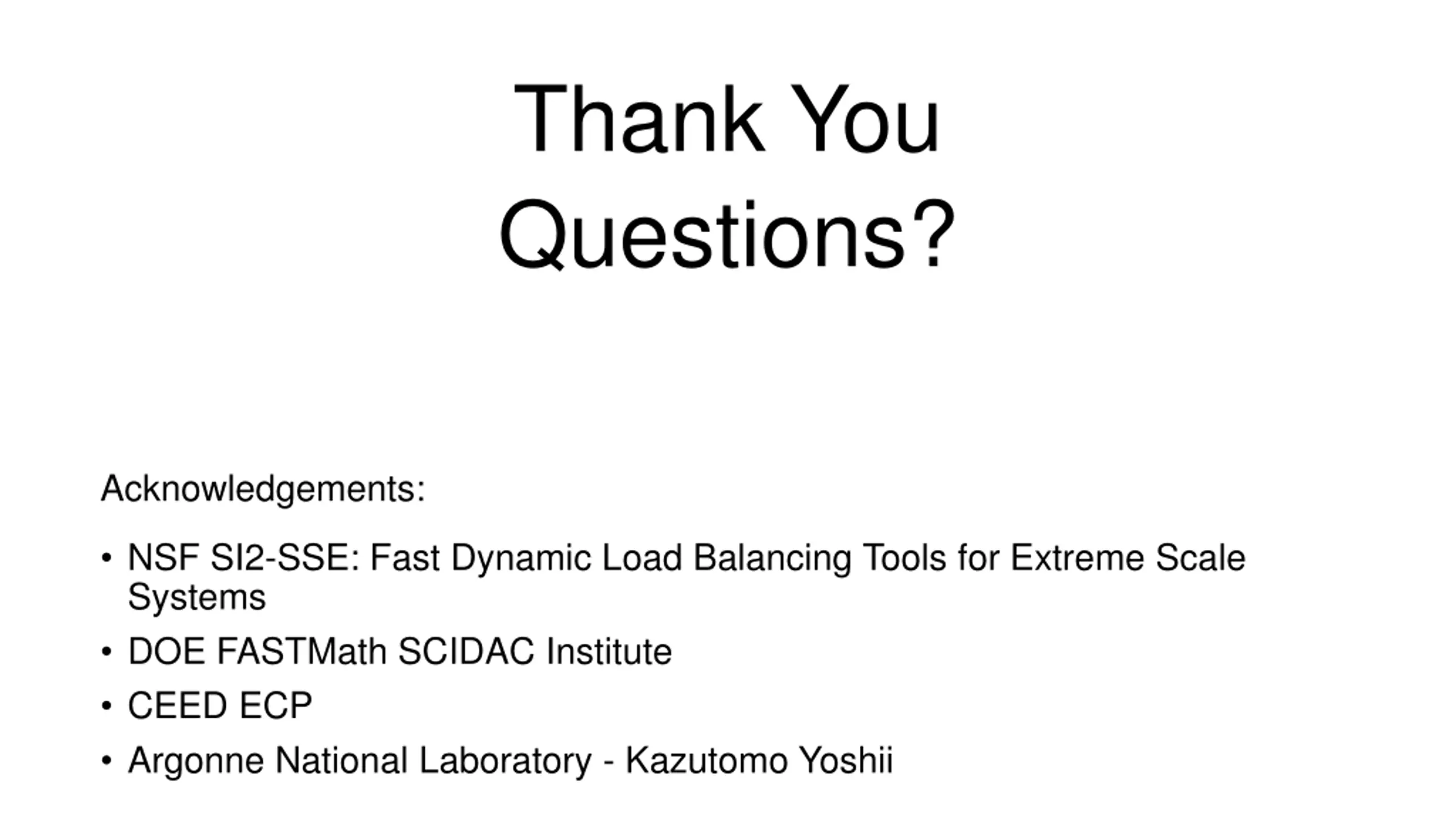 Thank You
Questions?

Acknowledgements:

• NSF SI2-SSE: Fast Dynamic Load Balancing Tools for Extreme Scale Systems
• DOE FASTMath SCIDAC Institute
• CEED ECP
• Argonne National Laboratory - Kazutomo Yoshii